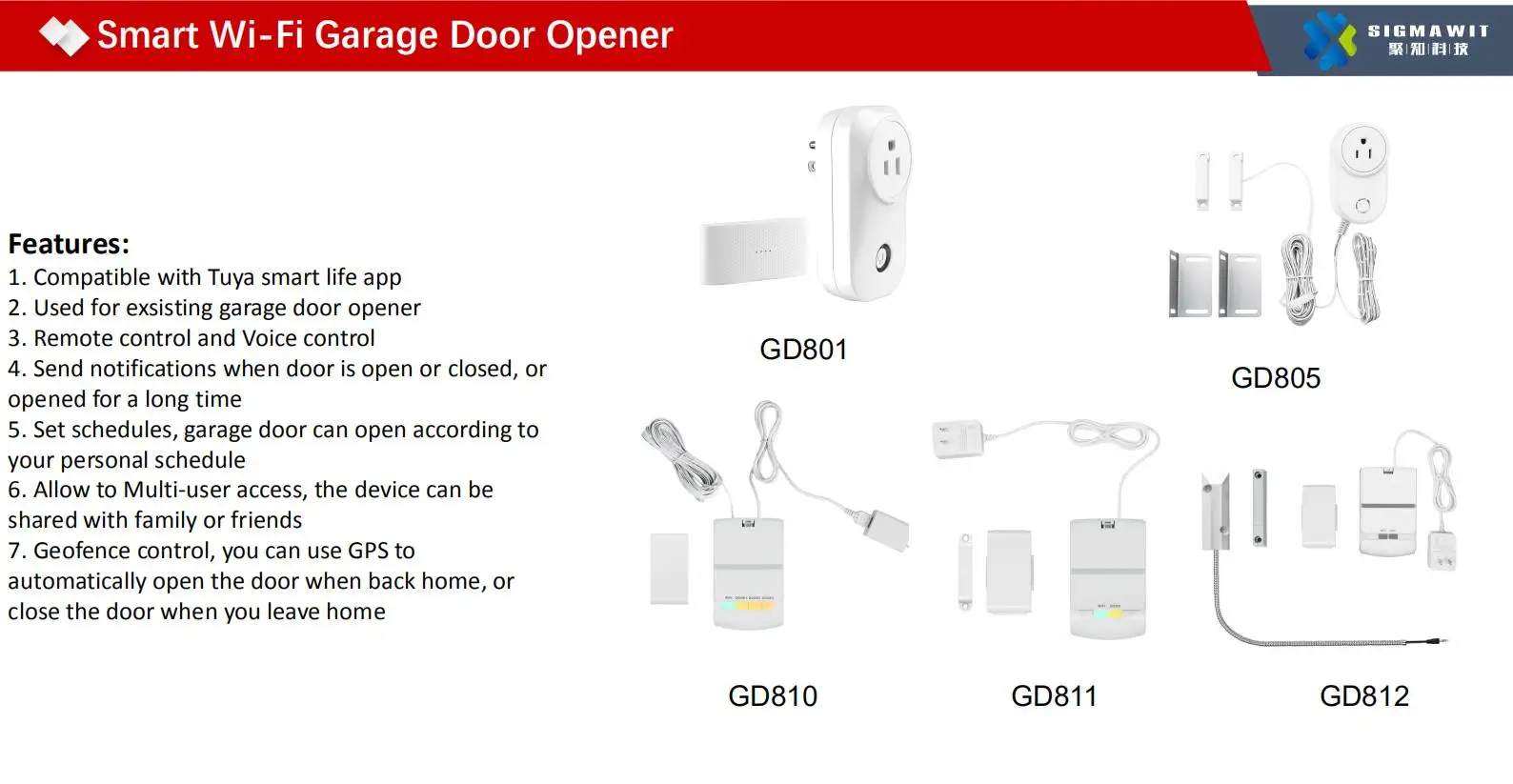 Smart Wi-Fi Garage Door Opener

SIGMAWIT
聚|知|科|技

Features:
1. Compatible with Tuya smart life app
2. Used for exsisting garage door opener
3. Remote control and Voice control
4. Send notifications when door is open or closed, or opened for a long time
5. Set schedules, garage door can open according to your personal schedule
6. Allow to Multi-user access, the device can be shared with family or friends
7. Geofence control, you can use GPS to automatically open the door when back home, or close the door when you leave home

GD801

GD805

GD810

GD811

GD812